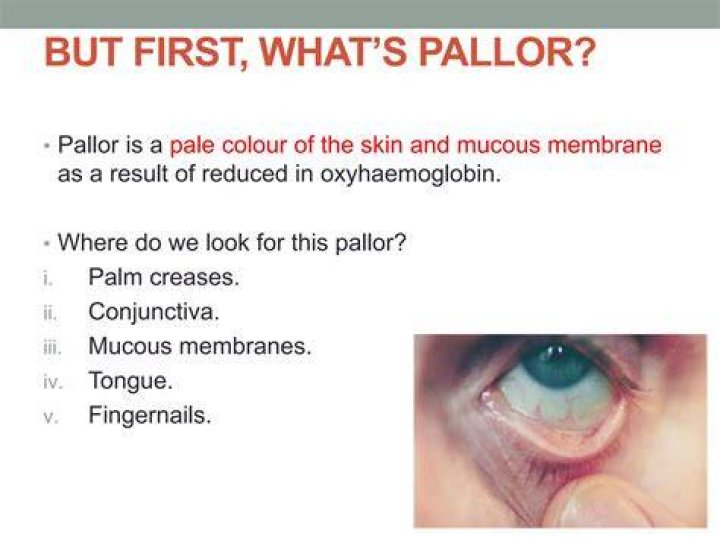 BUT FIRST, WHAT'S PALLOR?

• Pallor is a pale colour of the skin and mucous membrane as a result of reduced in oxyhaemoglobin.

• Where do we look for this pallor?

i. Palm creases.
ii. Conjunctiva.
iii. Mucous membranes.
iv. Tongue.
v. Fingernails.